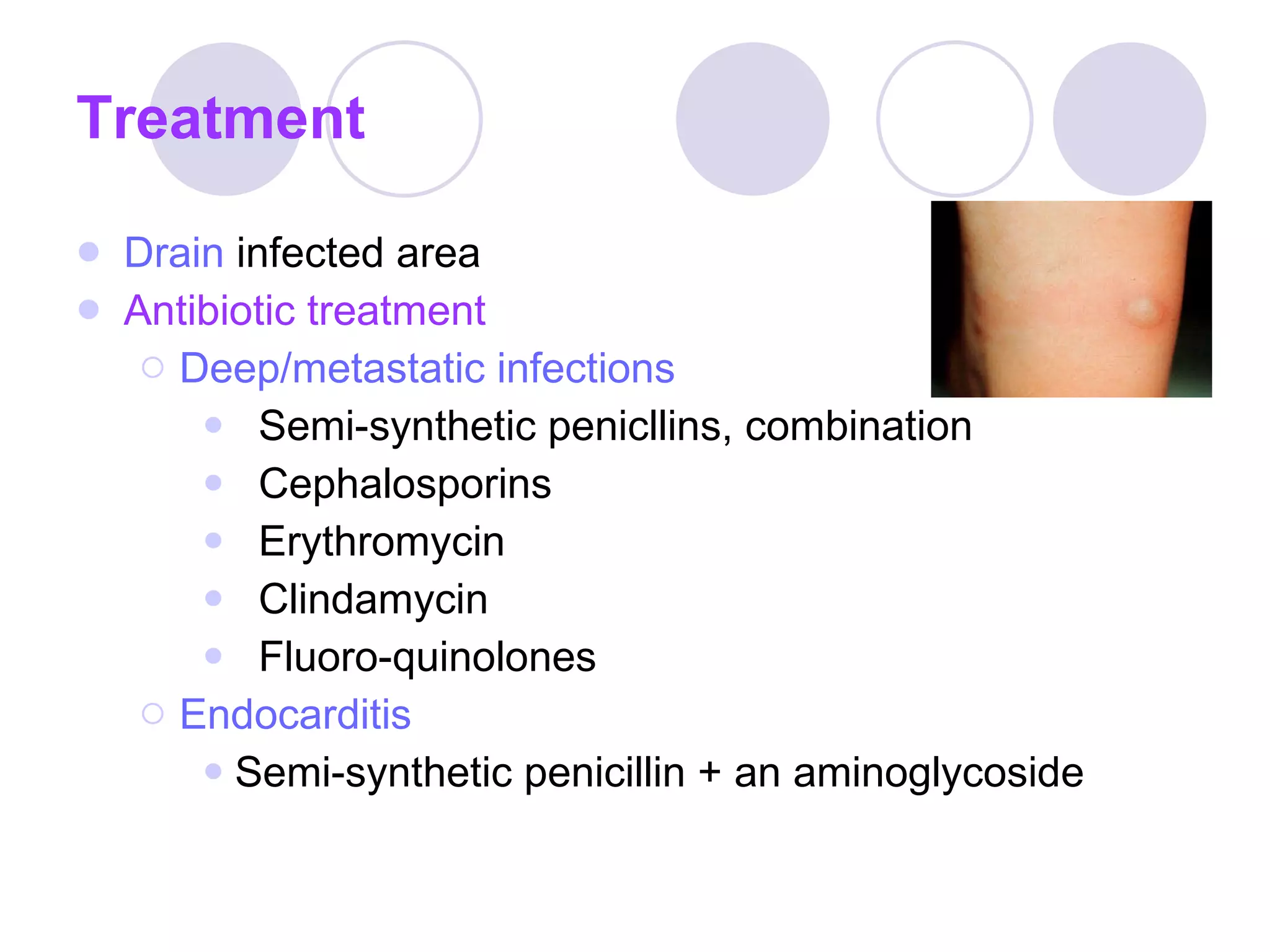 Treatment

- Drain infected area
- Antibiotic treatment
  - Deep/metastatic infections
    - Semi-synthetic penicllins, combination
    - Cephalosporins
    - Erythromycin
    - Clindamycin
    - Fluoro-quinolones
  - Endocarditis
    - Semi-synthetic penicillin + an aminoglycoside